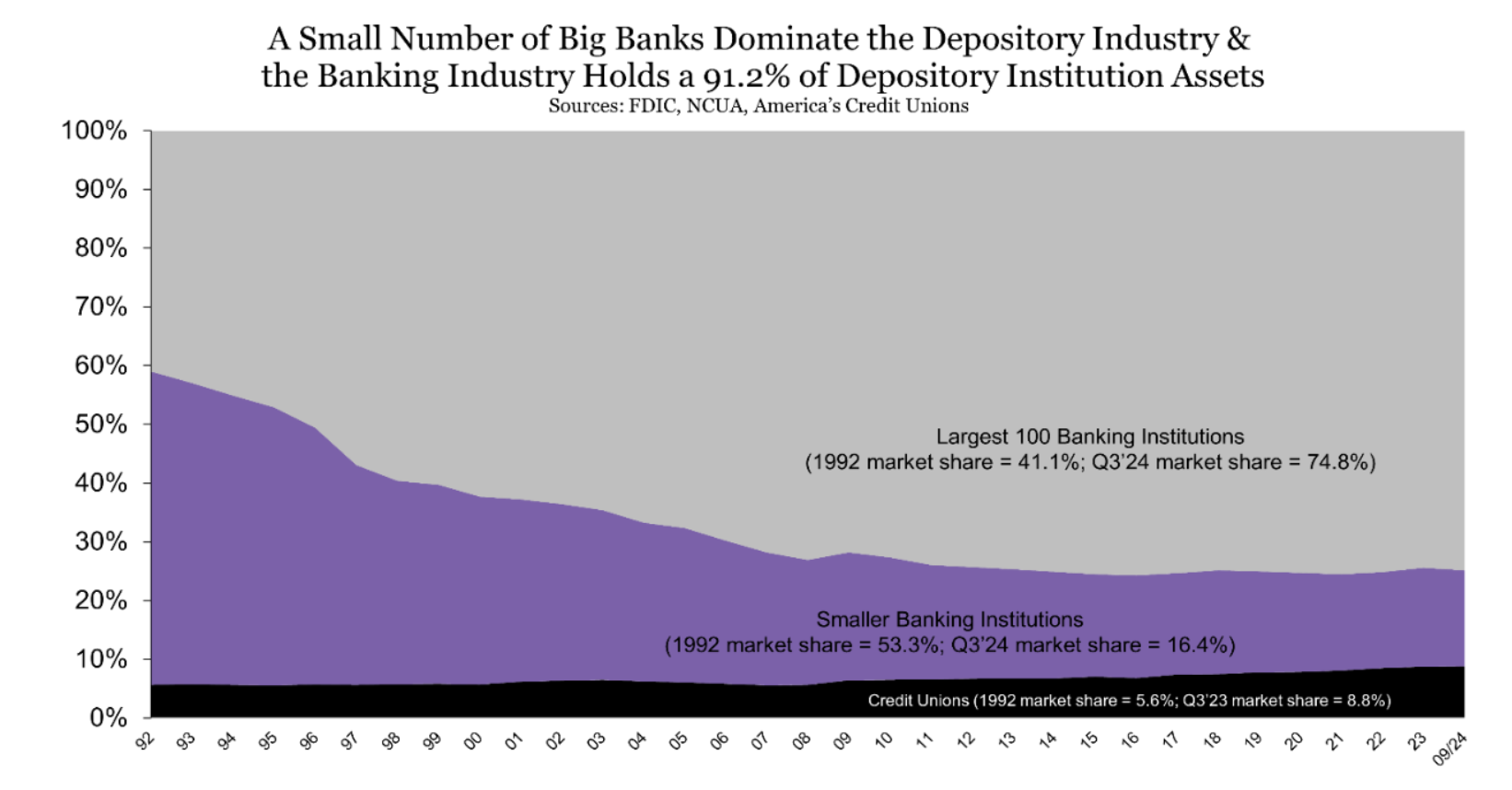 A Small Number of Big Banks Dominate the Depository Industry & the Banking Industry Holds a 91.2% of Depository Institution Assets
Sources: FDIC, NCUA, America's Credit Unions

100%
90%
80%
70%
60%
50%
40%
30%
20%
10%
0%

Largest 100 Banking Institutions
(1992 market share = 41.1%; Q3'24 market share = 74.8%)

Smaller Banking Institutions
(1992 market share = 53.3%; Q3'24 market share = 16.4%)

Credit Unions (1992 market share = 5.6%; Q3'23 market share = 8.8%)

92 93 94 95 96 97 98 99 00 01 02 03 04 05 06 07 08 09 10 11 12 13 14 15 16 17 18 19 20 21 22 23 09/24